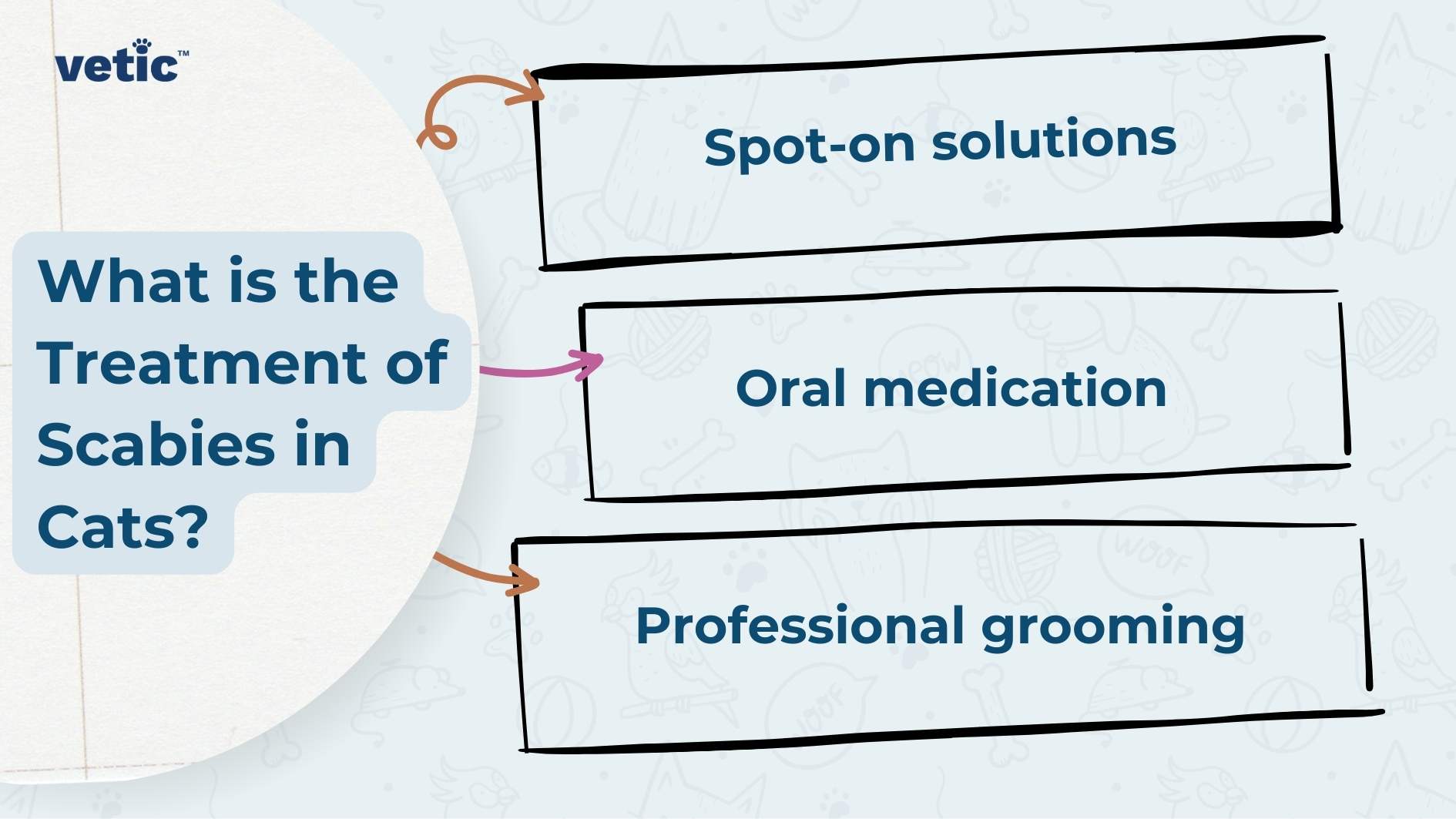 vetic™

What is the Treatment of Scabies in Cats?

Spot-on solutions

Oral medication

Professional grooming